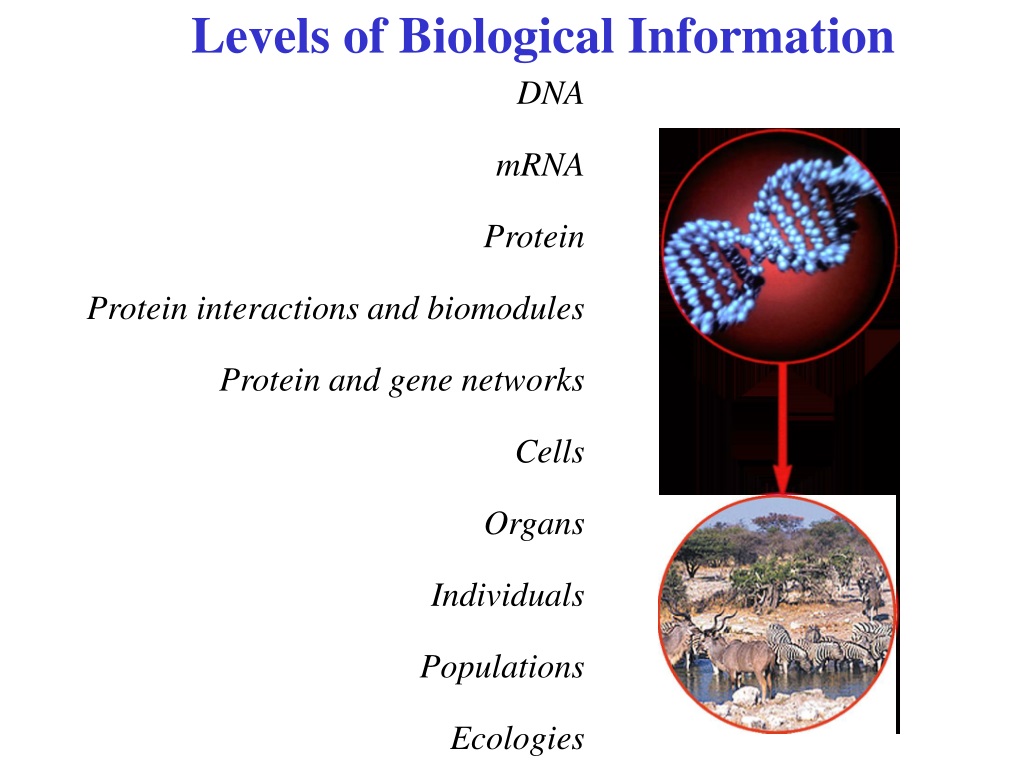 Levels of Biological Information

DNA

mRNA

Protein

Protein interactions and biomodules

Protein and gene networks

Cells

Organs

Individuals

Populations

Ecologies